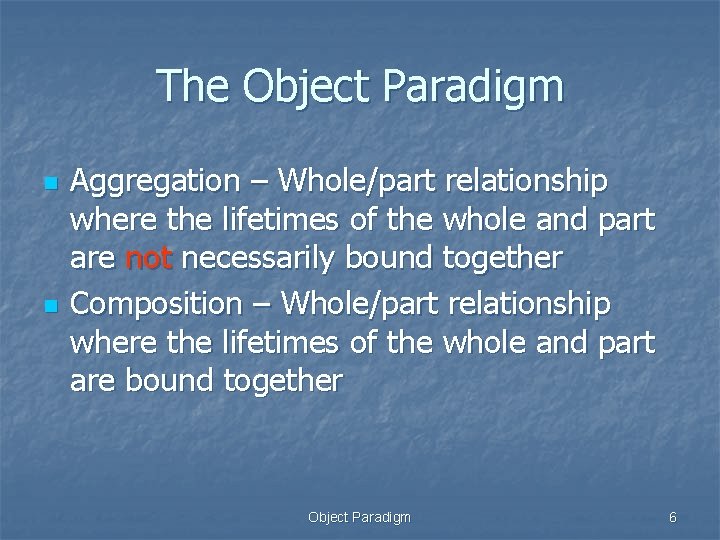 The Object Paradigm

- Aggregation – Whole/part relationship where the lifetimes of the whole and part are not necessarily bound together
- Composition – Whole/part relationship where the lifetimes of the whole and part are bound together

Object Paradigm

6